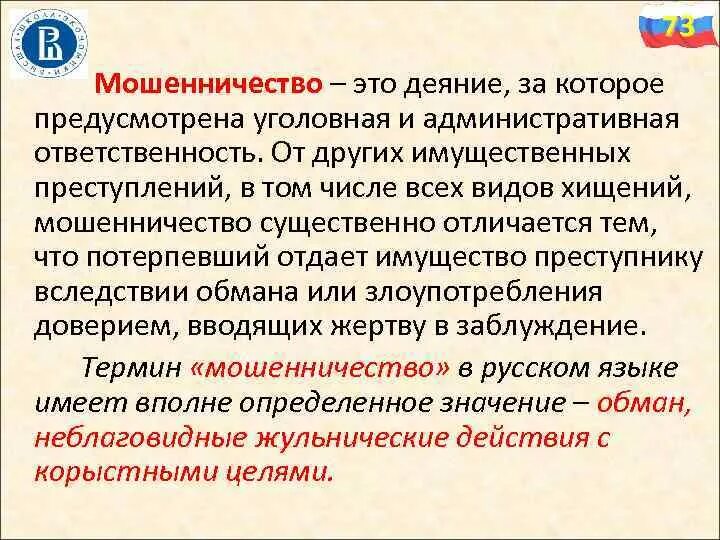 73

Мошенничество – это деяние, за которое предусмотрена уголовная и административная ответственность. От других имущественных преступлений, в том числе всех видов хищений, мошенничество существенно отличается тем, что потерпевший отдает имущество преступнику вследствии обмана или злоупотребления доверием, вводящих жертву в заблуждение.

Термин «мошенничество» в русском языке имеет вполне определенное значение – обман, неблаговидные жульнические действия с корыстными целями.